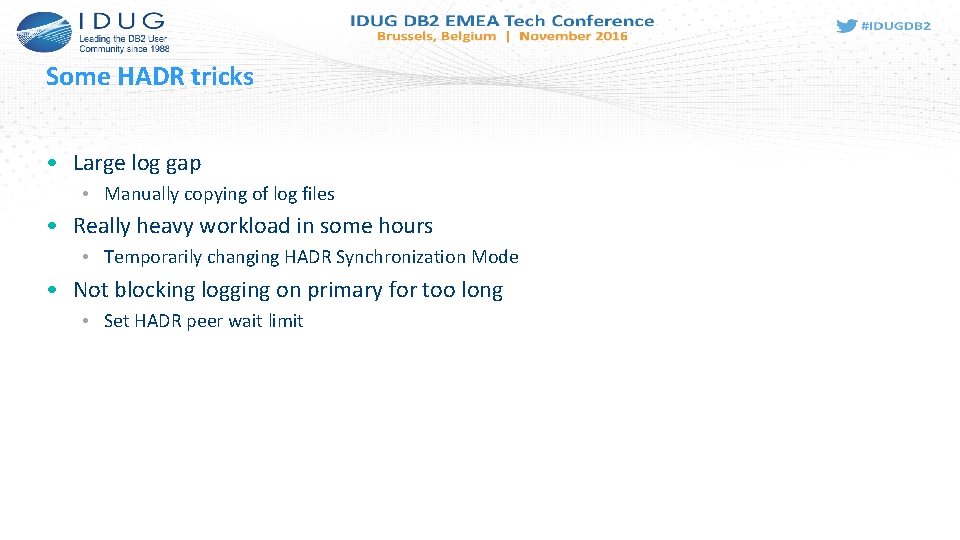 IDUG
Leading the DB2 User Community since 1988

IDUG DB2 EMEA Tech Conference
Brussels, Belgium | November 2016

#IDUGDB2

Some HADR tricks

• Large log gap
  • Manually copying of log files
• Really heavy workload in some hours
  • Temporarily changing HADR Synchronization Mode
• Not blocking logging on primary for too long
  • Set HADR peer wait limit